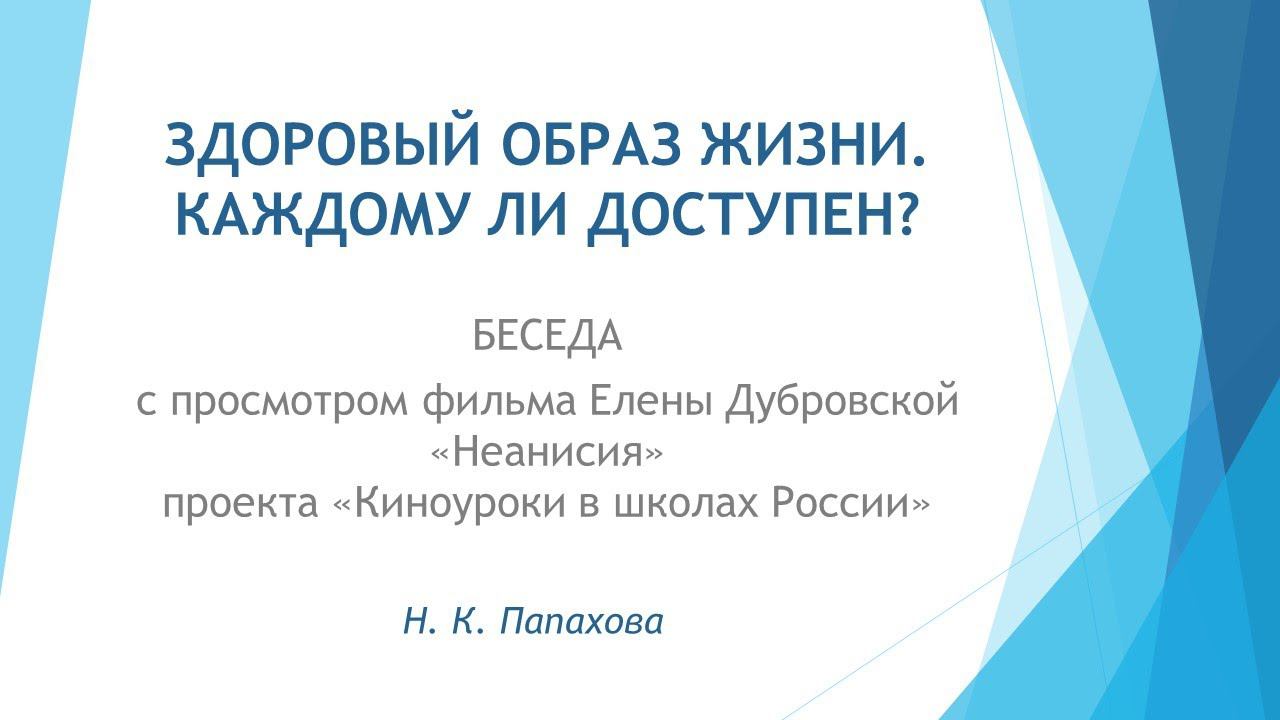 ЗДОРОВЫЙ ОБРАЗ ЖИЗНИ. КАЖДОМУ ЛИ ДОСТУПЕН?

БЕСЕДА

с просмотром фильма Елены Дубровской «Неанисия» проекта «Киноуроки в школах России»

Н. К. Папахова